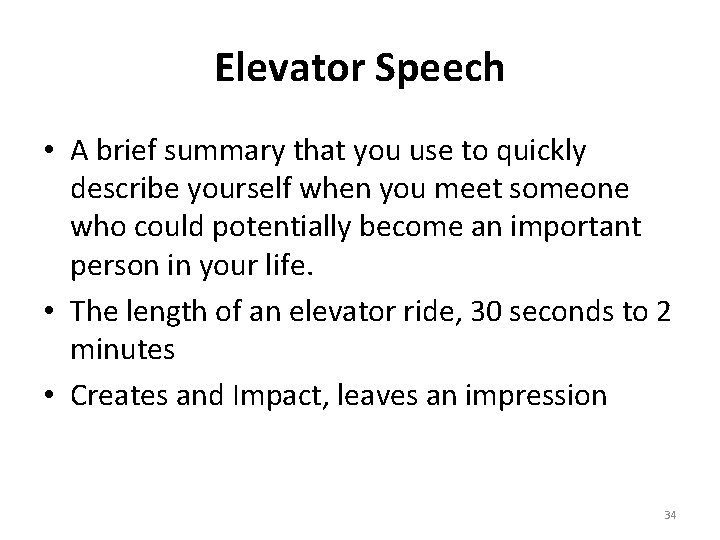 Elevator Speech

• A brief summary that you use to quickly describe yourself when you meet someone who could potentially become an important person in your life.
• The length of an elevator ride, 30 seconds to 2 minutes
• Creates and Impact, leaves an impression

34